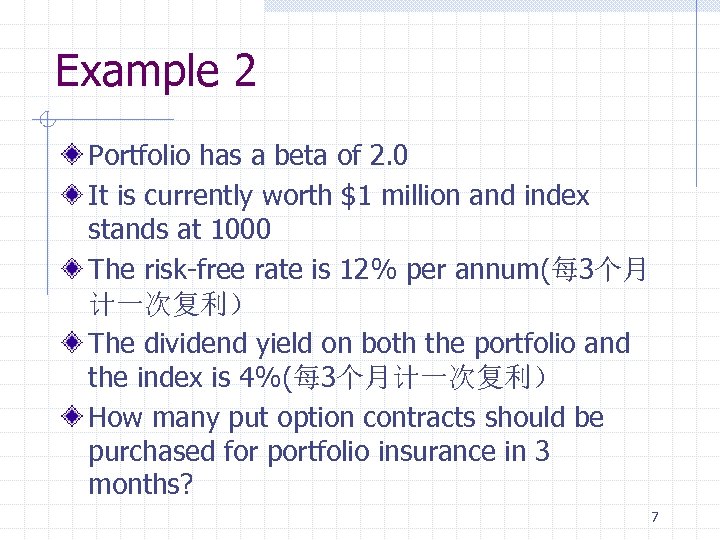 Example 2

Portfolio has a beta of 2.0

It is currently worth \$1 million and index stands at 1000

The risk-free rate is 12% per annum(每3个月计一次复利)

The dividend yield on both the portfolio and the index is 4%(每3个月计一次复利)

How many put option contracts should be purchased for portfolio insurance in 3 months?

7